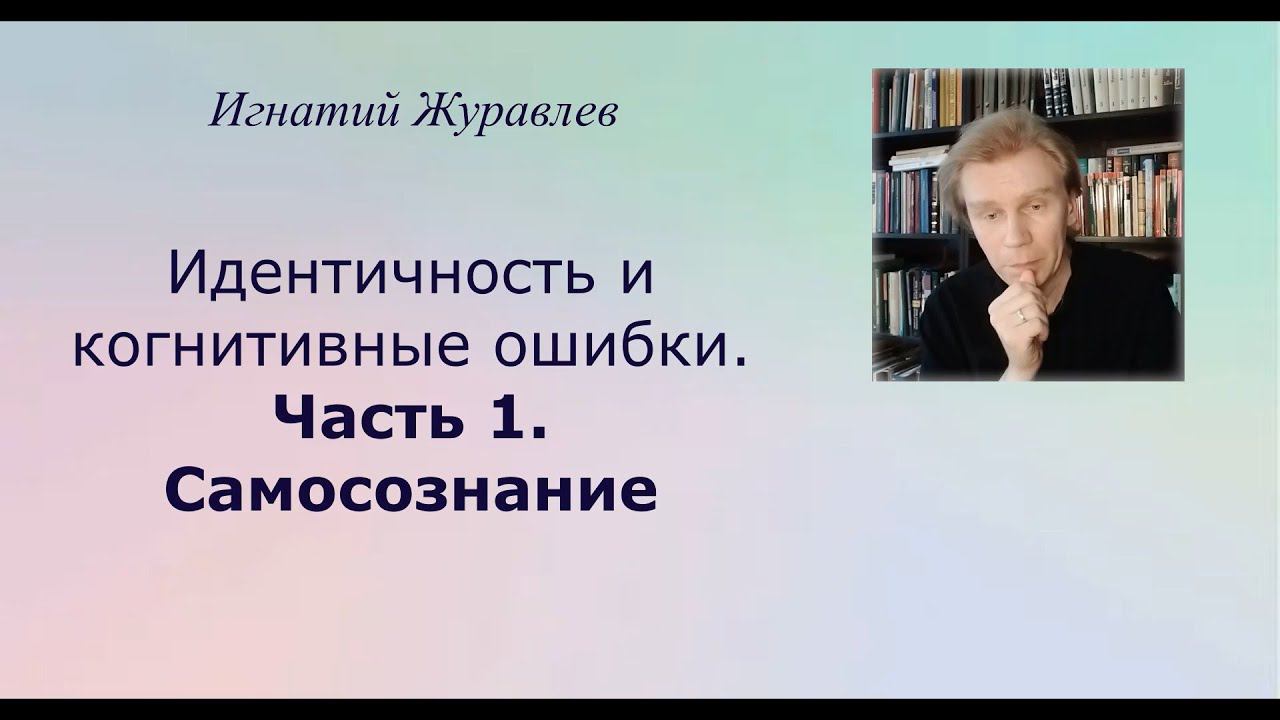 Игнатий Журавлев

Идентичность и когнитивные ошибки.
Часть 1.
Самосознание